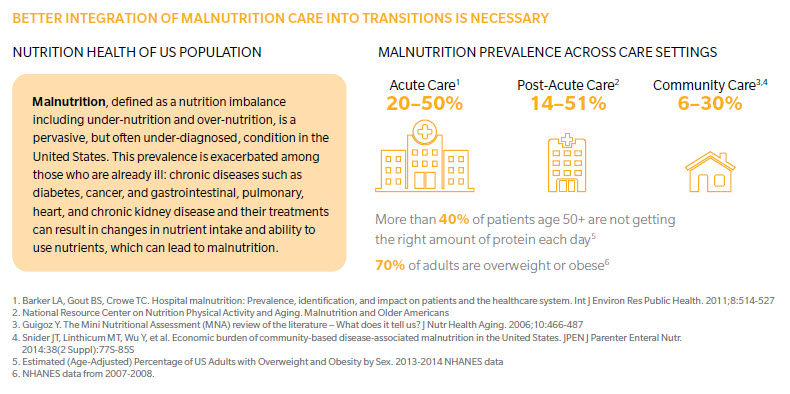 BETTER INTEGRATION OF MALNUTRITION CARE INTO TRANSITIONS IS NECESSARY

NUTRITION HEALTH OF US POPULATION

**Malnutrition**, defined as a nutrition imbalance including under-nutrition and over-nutrition, is a pervasive, but often under-diagnosed, condition in the United States. This prevalence is exacerbated among those who are already ill: chronic diseases such as diabetes, cancer, and gastrointestinal, pulmonary, heart, and chronic kidney disease and their treatments can result in changes in nutrient intake and ability to use nutrients, which can lead to malnutrition.

MALNUTRITION PREVALENCE ACROSS CARE SETTINGS

Acute Care$^1$
20–50%

Post-Acute Care$^2$
14–51%

Community Care$^{3,4}$
6–30%

More than 40% of patients age 50+ are not getting the right amount of protein each day$^5$

70% of adults are overweight or obese$^6$

1. Barker LA, Gout BS, Crowe TC. Hospital malnutrition: Prevalence, identification, and impact on patients and the healthcare system. Int J Environ Res Public Health. 2011;8:514-527
2. National Resource Center on Nutrition Physical Activity and Aging. Malnutrition and Older Americans
3. Guigoz Y. The Mini Nutritional Assessment (MNA) review of the literature – What does it tell us? J Nutr Health Aging. 2006;10:466-487
4. Snider JT, Linthicum MT, Wu Y, et al. Economic burden of community-based disease-associated malnutrition in the United States. JPEN J Parenter Enteral Nutr. 2014:38(2 Suppl):77S-85S
5. Estimated (Age-Adjusted) Percentage of US Adults with Overweight and Obesity by Sex. 2013-2014 NHANES data
6. NHANES data from 2007-2008.